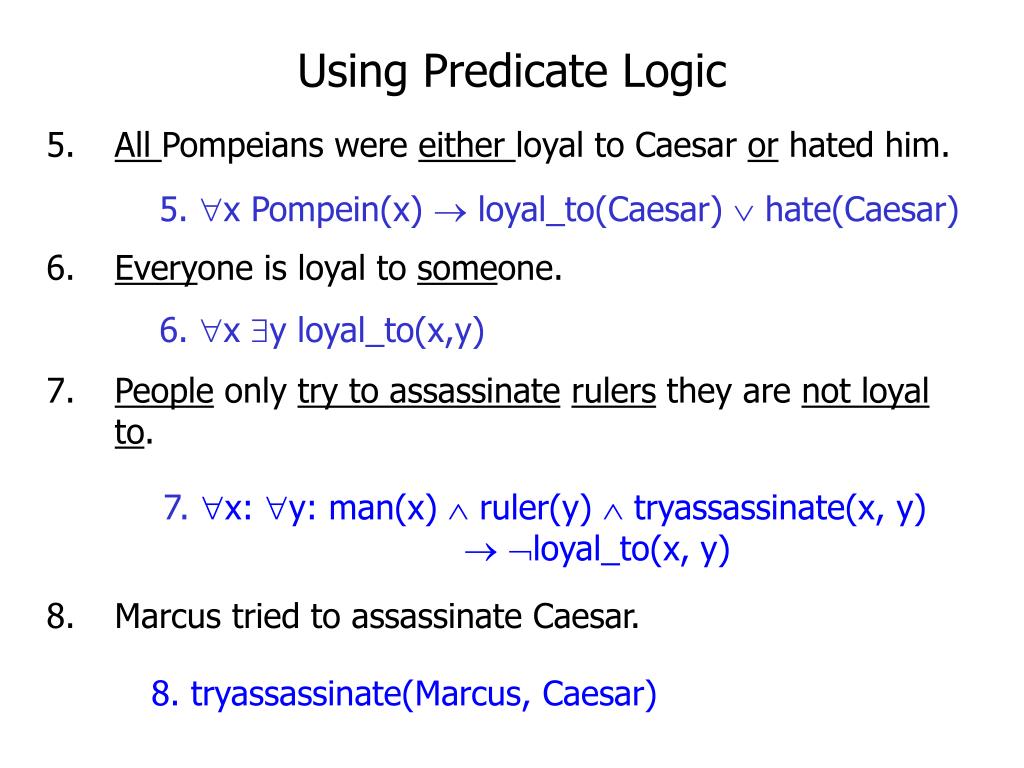 Using Predicate Logic

5. All Pompeians were either loyal to Caesar or hated him.

5. $\forall$x Pompein(x) $\rightarrow$ loyal_to(Caesar) $\vee$ hate(Caesar)

6. Everyone is loyal to someone.

6. $\forall$x $\exists$y loyal_to(x,y)

7. People only try to assassinate rulers they are not loyal to.

7. $\forall$x: $\forall$y: man(x) $\wedge$ ruler(y) $\wedge$ tryassassinate(x, y) $\rightarrow$ $\neg$loyal_to(x, y)

8. Marcus tried to assassinate Caesar.

8. tryassassinate(Marcus, Caesar)